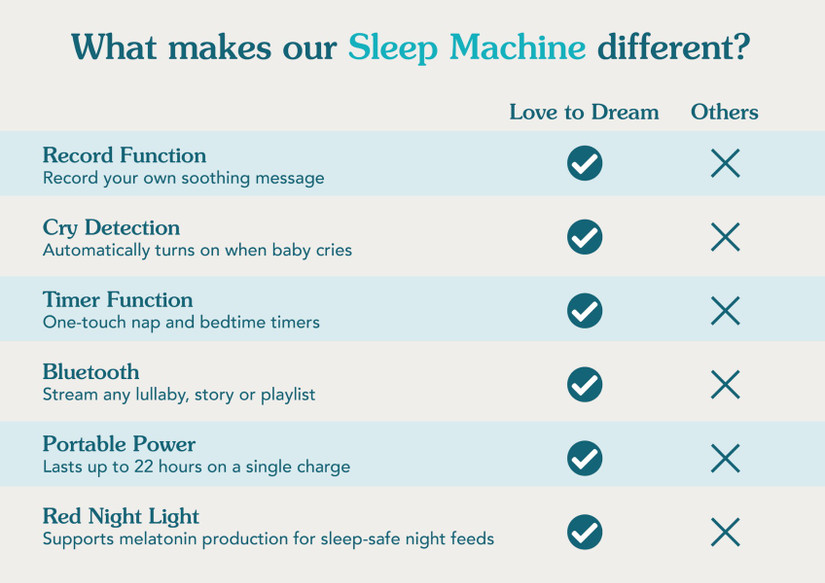 What makes our Sleep Machine different?

| | Love to Dream | Others |
|---|---|---|
| Record Function Record your own soothing message | ✓ | ✗ |
| Cry Detection Automatically turns on when baby cries | ✓ | ✗ |
| Timer Function One-touch nap and bedtime timers | ✓ | ✗ |
| Bluetooth Stream any lullaby, story or playlist | ✓ | ✗ |
| Portable Power Lasts up to 22 hours on a single charge | ✓ | ✗ |
| Red Night Light Supports melatonin production for sleep-safe night feeds | ✓ | ✗ |